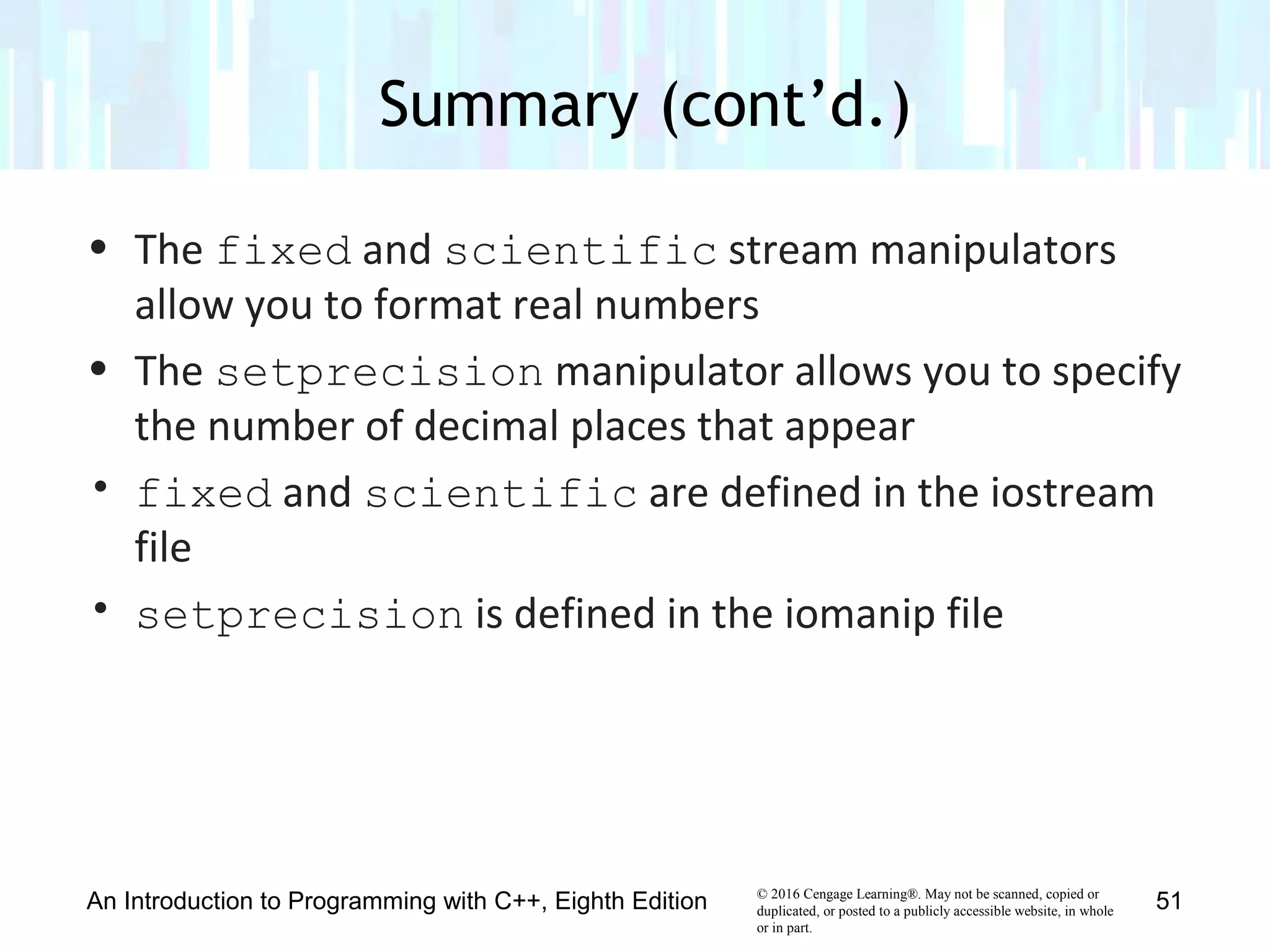 Summary (cont'd.)

• The fixed and scientific stream manipulators allow you to format real numbers

• The setprecision manipulator allows you to specify the number of decimal places that appear

• fixed and scientific are defined in the iostream file

• setprecision is defined in the iomanip file

An Introduction to Programming with C++, Eighth Edition

© 2016 Cengage Learning®. May not be scanned, copied or duplicated, or posted to a publicly accessible website, in whole or in part.

51